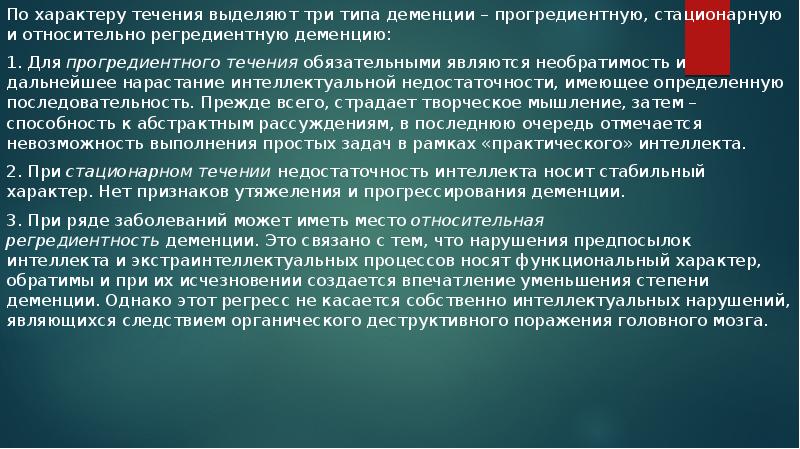 По характеру течения выделяют три типа деменции – прогредиентную, стационарную и относительно регредиентную деменцию:

1. Для прогредиентного течения обязательными являются необратимость и дальнейшее нарастание интеллектуальной недостаточности, имеющее определенную последовательность. Прежде всего, страдает творческое мышление, затем – способность к абстрактным рассуждениям, в последнюю очередь отмечается невозможность выполнения простых задач в рамках «практического» интеллекта.

2. При стационарном течении недостаточность интеллекта носит стабильный характер. Нет признаков утяжеления и прогрессирования деменции.

3. При ряде заболеваний может иметь место относительная регредиентность деменции. Это связано с тем, что нарушения предпосылок интеллекта и экстраинтеллектуальных процессов носят функциональный характер, обратимы и при их исчезновении создается впечатление уменьшения степени деменции. Однако этот регресс не касается собственно интеллектуальных нарушений, являющихся следствием органического деструктивного поражения головного мозга.